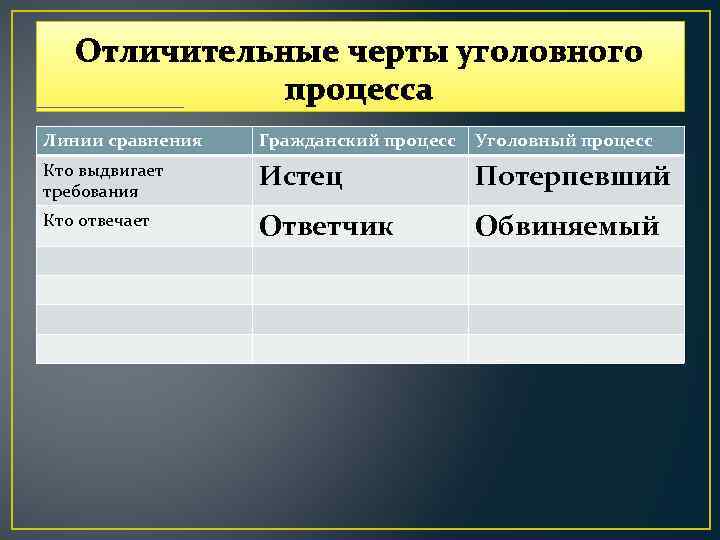 Отличительные черты уголовного процесса

| Линии сравнения | Гражданский процесс | Уголовный процесс |
|---|---|---|
| Кто выдвигает требования | Истец | Потерпевший |
| Кто отвечает | Ответчик | Обвиняемый |
| | | |
| | | |
| | | |
| | | |